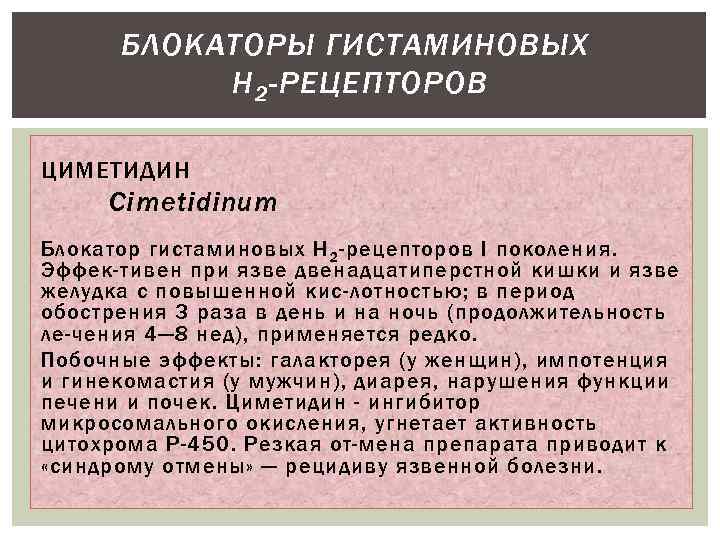 БЛОКАТОРЫ ГИСТАМИНОВЫХ $H_2$-РЕЦЕПТОРОВ

ЦИМЕТИДИН

Cimetidinum

Блокатор гистаминовых $H_2$-рецепторов I поколения. Эффек-тивен при язве двенадцатиперстной кишки и язве желудка с повышенной кис-лотностью; в период обострения 3 раза в день и на ночь (продолжительность ле-чения 4—8 нед), применяется редко.

Побочные эффекты: галакторея (у женщин), импотенция и гинекомастия (у мужчин), диарея, нарушения функции печени и почек. Циметидин - ингибитор микросомального окисления, угнетает активность цитохрома Р-450. Резкая от-мена препарата приводит к «синдрому отмены» — рецидиву язвенной болезни.